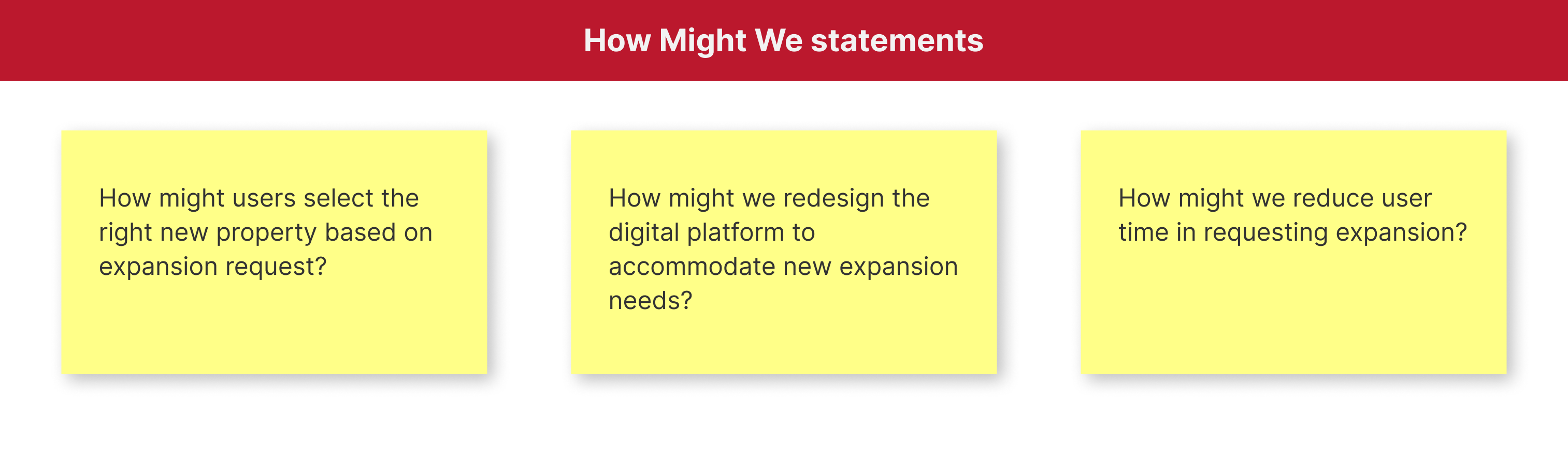 How Might We statements

How might users select the right new property based on expansion request?

How might we redesign the digital platform to accommodate new expansion needs?

How might we reduce user time in requesting expansion?